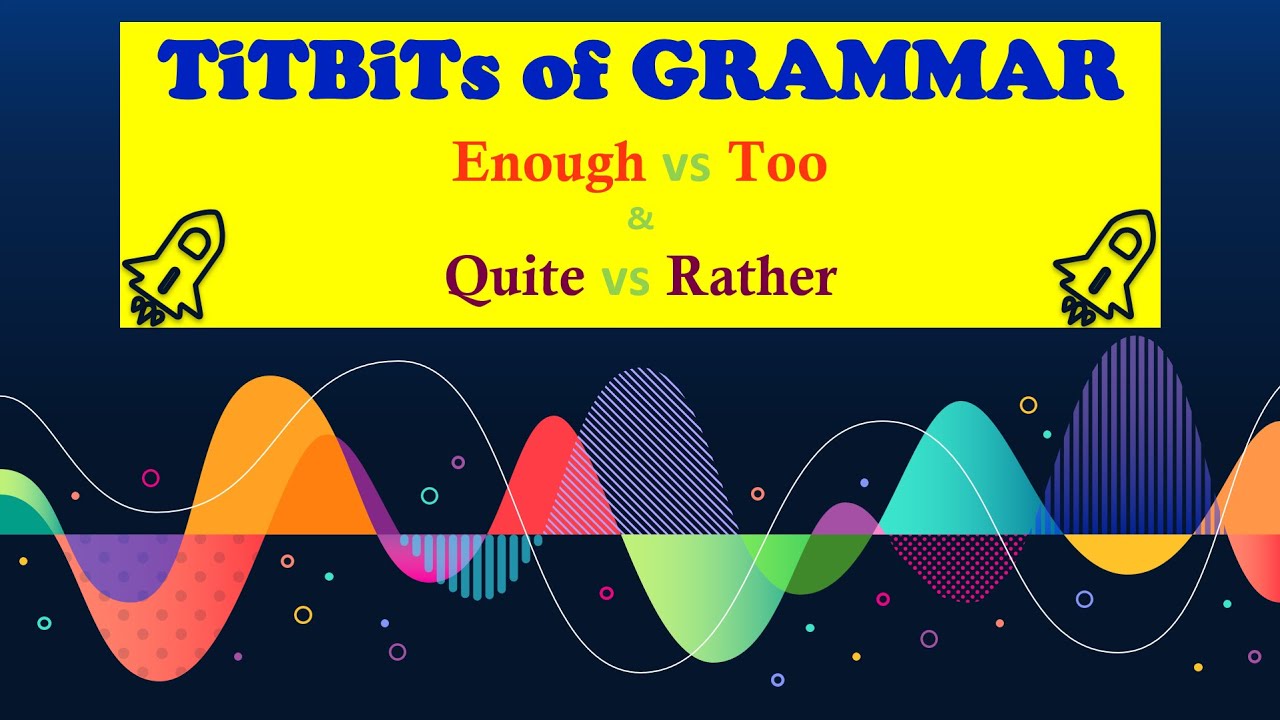 TiTBiTs of GRAMMAR

Enough vs Too
&
Quite vs Rather